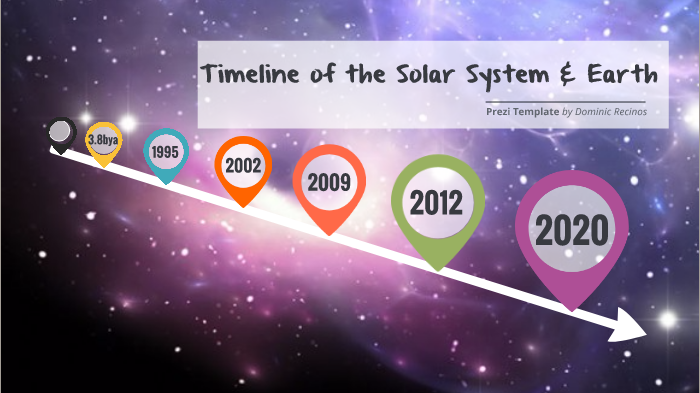 Timeline of the Solar System & Earth

Prezi Template by Dominic Recinos

3.8bya

1995

2002

2009

2012

2020